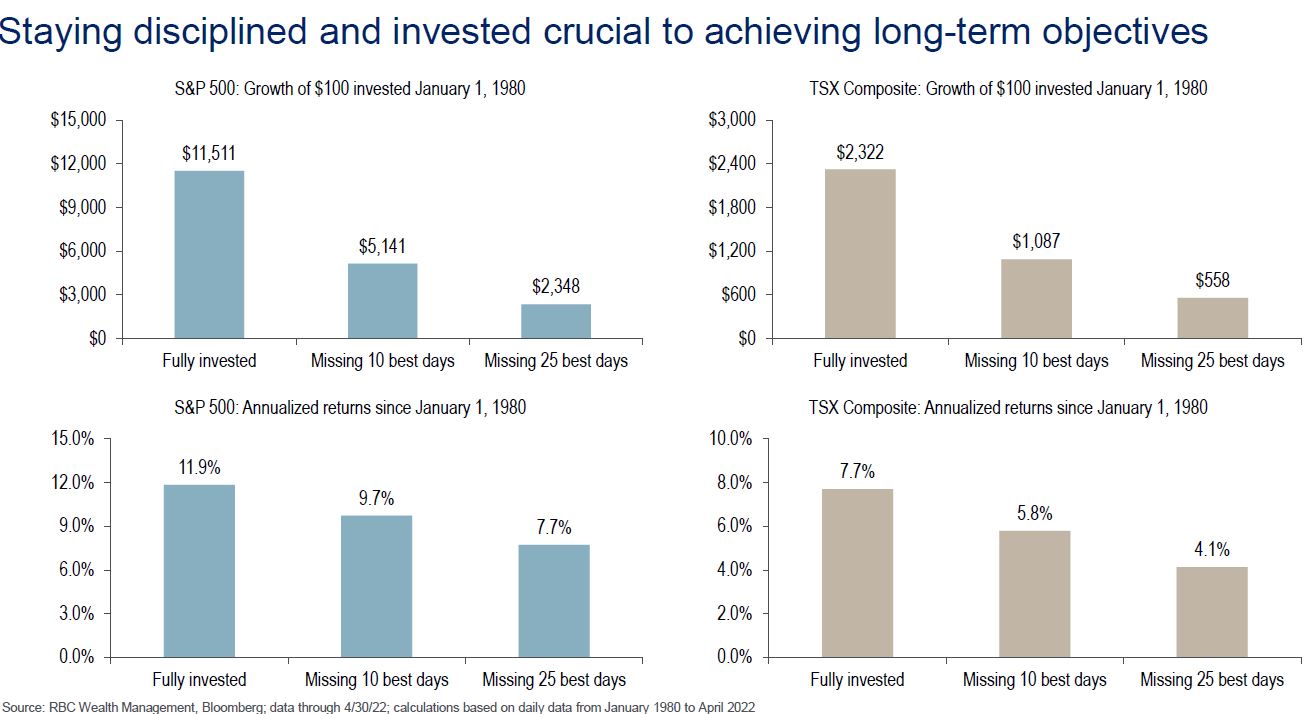 Staying disciplined and invested crucial to achieving long-term objectives

S&P 500: Growth of \$100 invested January 1, 1980

\$15,000
\$12,000
\$9,000
\$6,000
\$3,000
\$0

\$11,511
\$5,141
\$2,348

Fully invested
Missing 10 best days
Missing 25 best days

TSX Composite: Growth of \$100 invested January 1, 1980

\$3,000
\$2,400
\$1,800
\$1,200
\$600
\$0

\$2,322
\$1,087
\$558

Fully invested
Missing 10 best days
Missing 25 best days

S&P 500: Annualized returns since January 1, 1980

15.0%
12.0%
9.0%
6.0%
3.0%
0.0%

11.9%
9.7%
7.7%

Fully invested
Missing 10 best days
Missing 25 best days

TSX Composite: Annualized returns since January 1, 1980

10.0%
8.0%
6.0%
4.0%
2.0%
0.0%

7.7%
5.8%
4.1%

Fully invested
Missing 10 best days
Missing 25 best days

Source: RBC Wealth Management, Bloomberg; data through 4/30/22; calculations based on daily data from January 1980 to April 2022